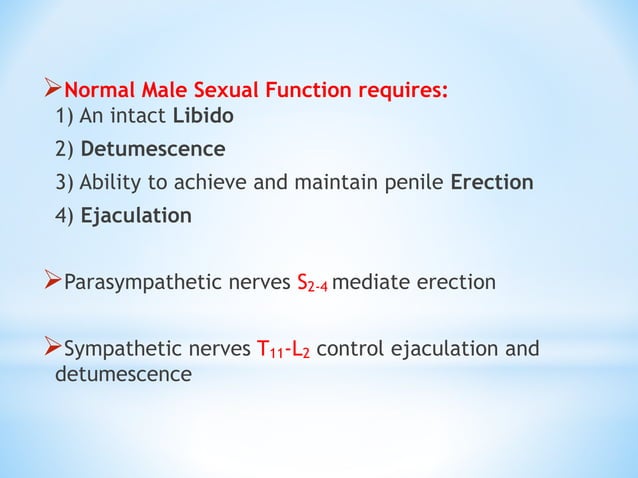 ➢Normal Male Sexual Function requires:
1) An intact Libido
2) Detumescence
3) Ability to achieve and maintain penile Erection
4) Ejaculation

➢Parasympathetic nerves $S_{2-4}$ mediate erection

➢Sympathetic nerves $T_{11}$-$L_2$ control ejaculation and detumescence